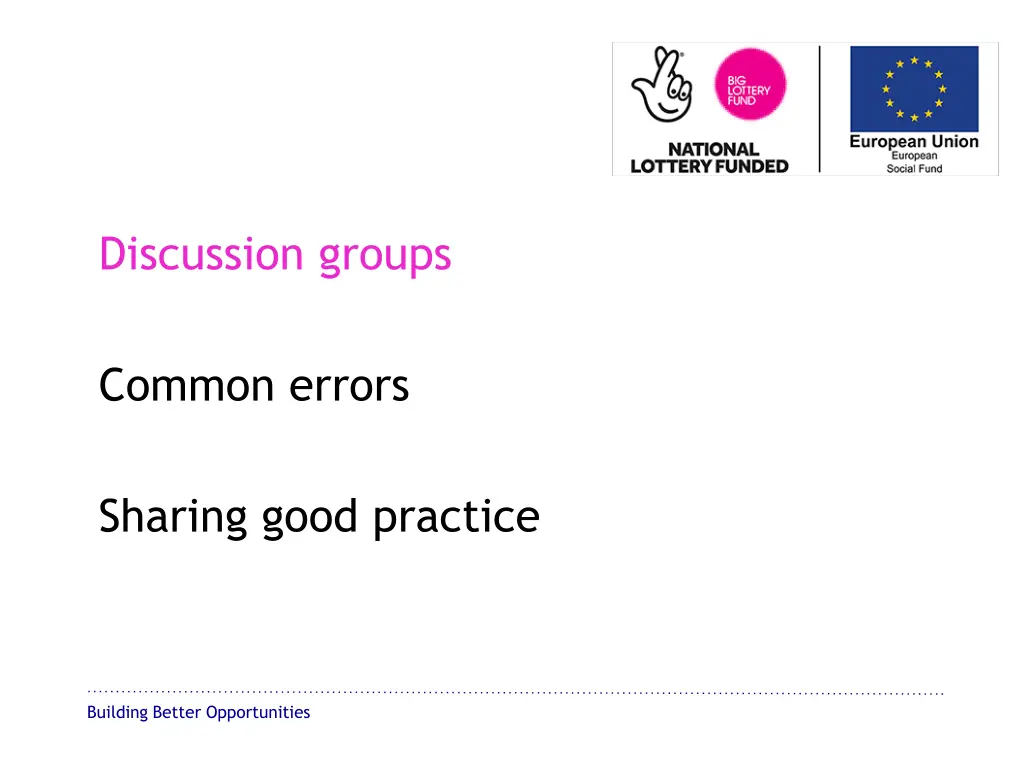 BIG LOTTERY FUND

NATIONAL LOTTERY FUNDED

European Union
European Social Fund

Discussion groups

Common errors

Sharing good practice

Building Better Opportunities